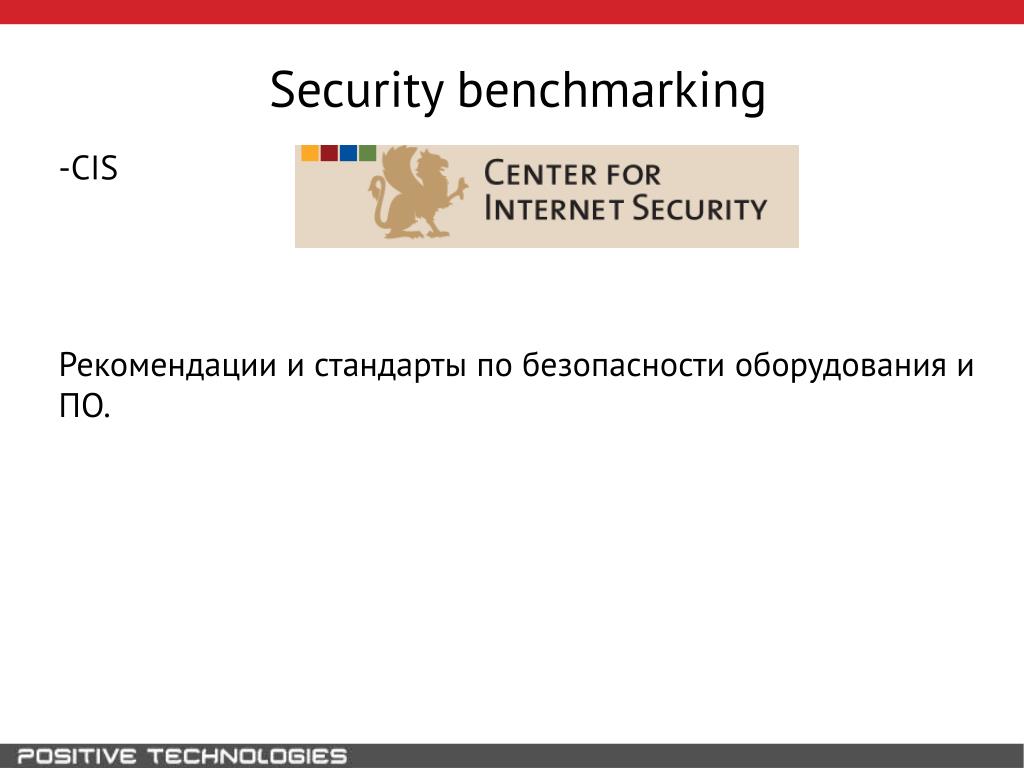 Security benchmarking

-CIS

CENTER FOR INTERNET SECURITY

Рекомендации и стандарты по безопасности оборудования и ПО.

POSITIVE TECHNOLOGIES